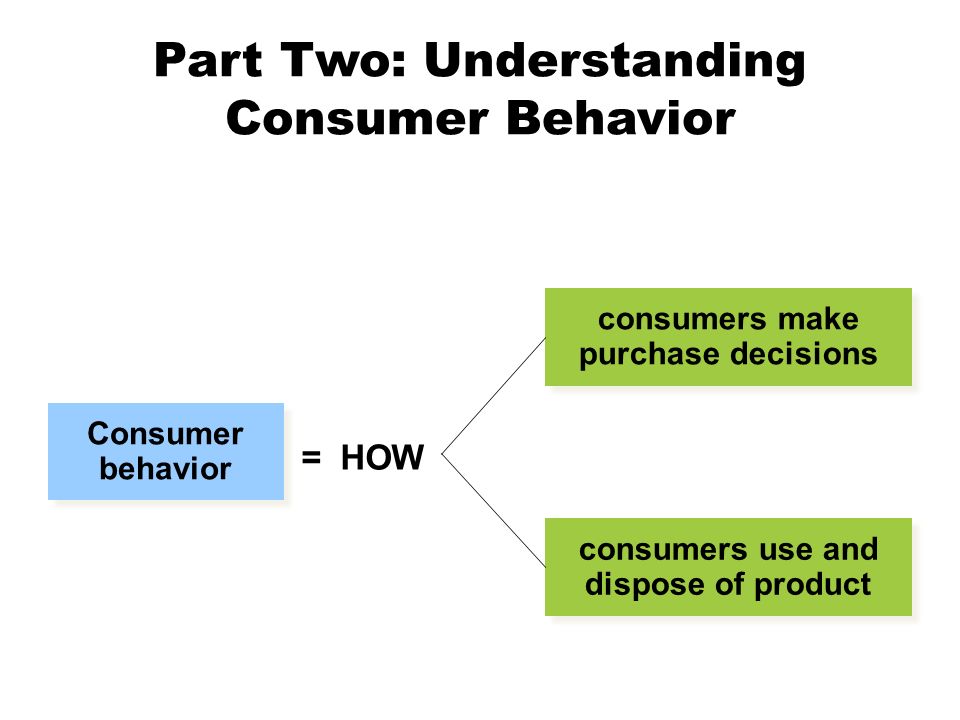 Part Two: Understanding Consumer Behavior

Consumer behavior

= HOW

consumers make purchase decisions

consumers use and dispose of product